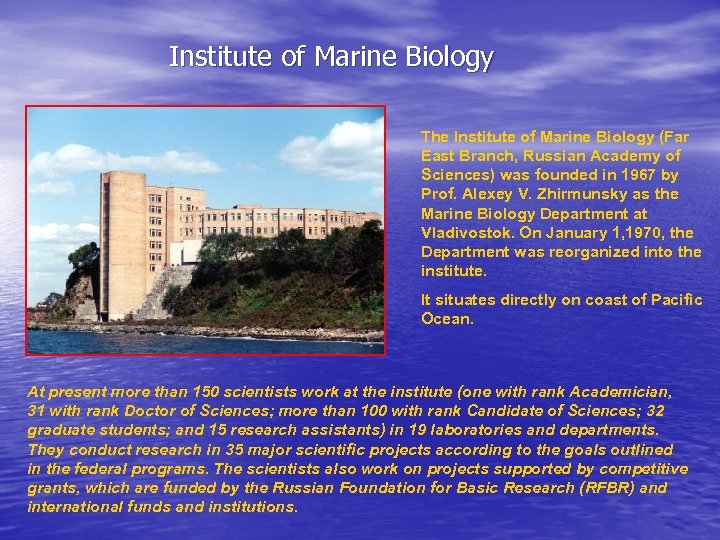 Institute of Marine Biology

The Institute of Marine Biology (Far East Branch, Russian Academy of Sciences) was founded in 1967 by Prof. Alexey V. Zhirmunsky as the Marine Biology Department at Vladivostok. On January 1,1970, the Department was reorganized into the institute.

It situates directly on coast of Pacific Ocean.

At present more than 150 scientists work at the institute (one with rank Academician, 31 with rank Doctor of Sciences; more than 100 with rank Candidate of Sciences; 32 graduate students; and 15 research assistants) in 19 laboratories and departments. They conduct research in 35 major scientific projects according to the goals outlined in the federal programs. The scientists also work on projects supported by competitive grants, which are funded by the Russian Foundation for Basic Research (RFBR) and international funds and institutions.